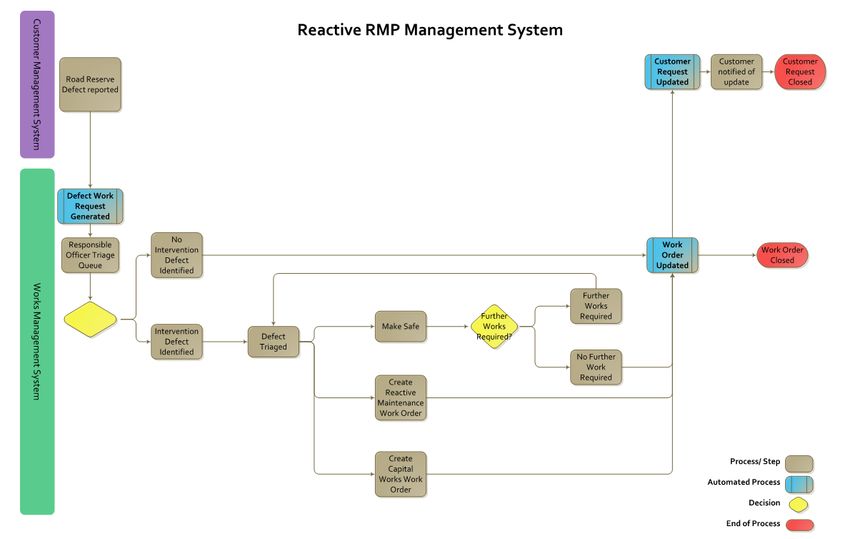 Reactive RMP Management System

Customer Management System

Road Reserve Defect reported

Customer Request Updated

Customer notified of update

Customer Request Closed

Works Management System

Defect Work Request Generated

Responsible Officer Triage Queue

No Intervention Defect Identified

Intervention Defect Identified

Defect Triaged

Make Safe

Further Works Required?

Further Works Required

No Further Work Required

Create Reactive Maintenance Work Order

Create Capital Works Work Order

Work Order Updated

Work Order Closed

Process/ Step

Automated Process

Decision

End of Process